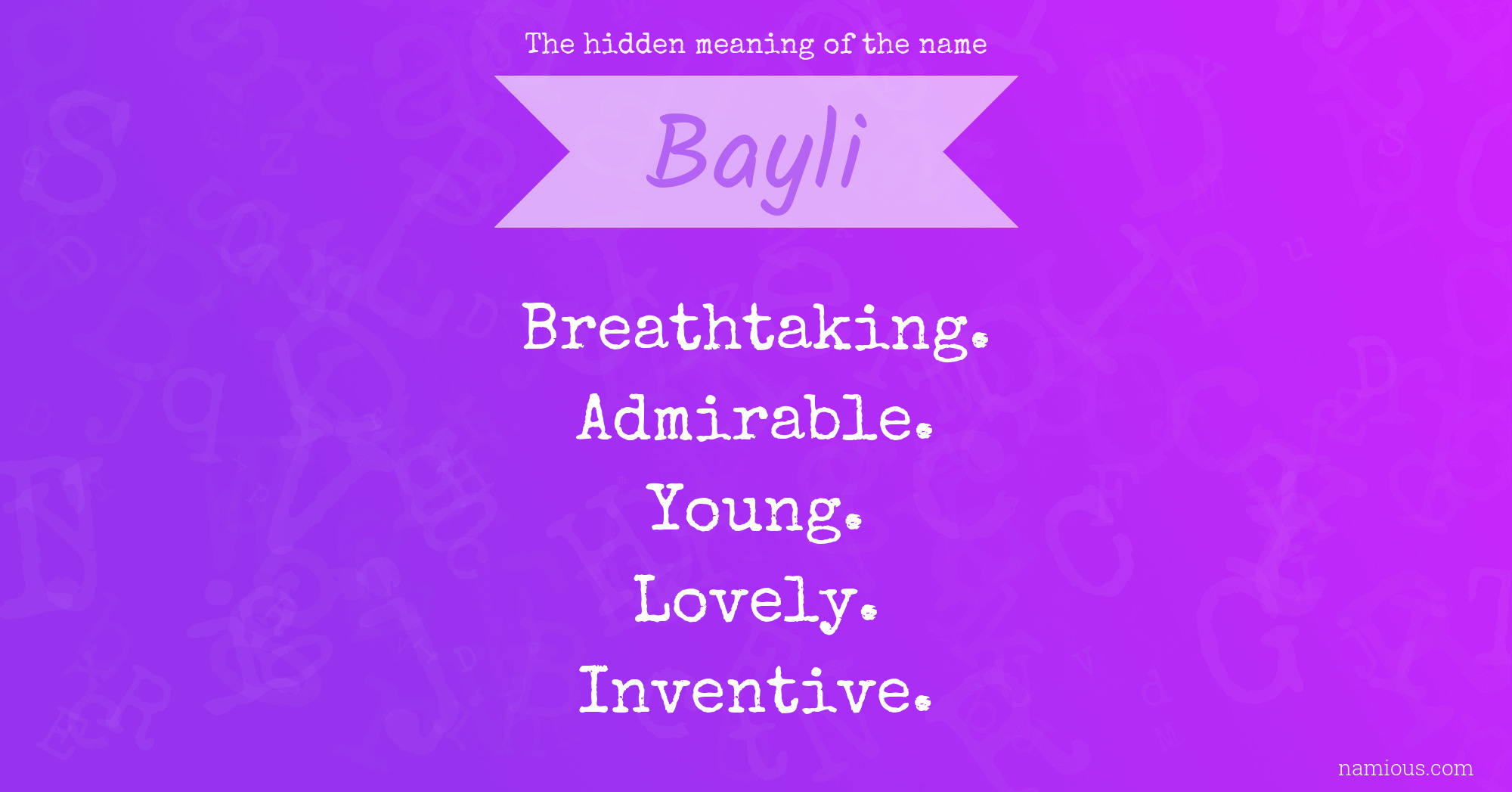 The hidden meaning of the name

Bayli

Breathtaking.
Admirable.
Young.
Lovely.
Inventive.

namious.com